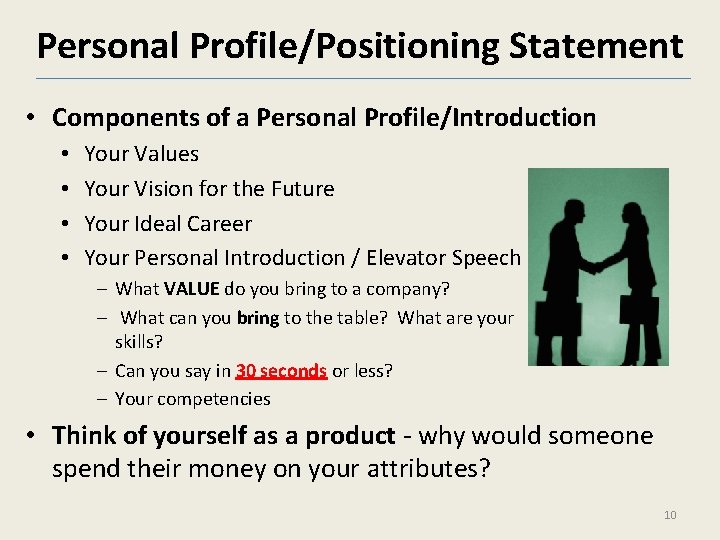 Personal Profile/Positioning Statement

• Components of a Personal Profile/Introduction

• Your Values

• Your Vision for the Future

• Your Ideal Career

• Your Personal Introduction / Elevator Speech

– What VALUE do you bring to a company?

– What can you bring to the table? What are your skills?

– Can you say in 30 seconds or less?

– Your competencies

• Think of yourself as a product - why would someone spend their money on your attributes?

10